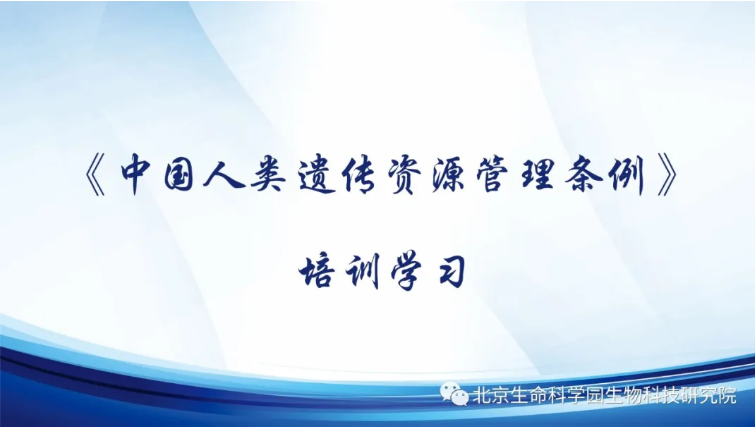 《中国人类遗传资源管理条例》

培训学习

北京生命科学园生物科技研究院